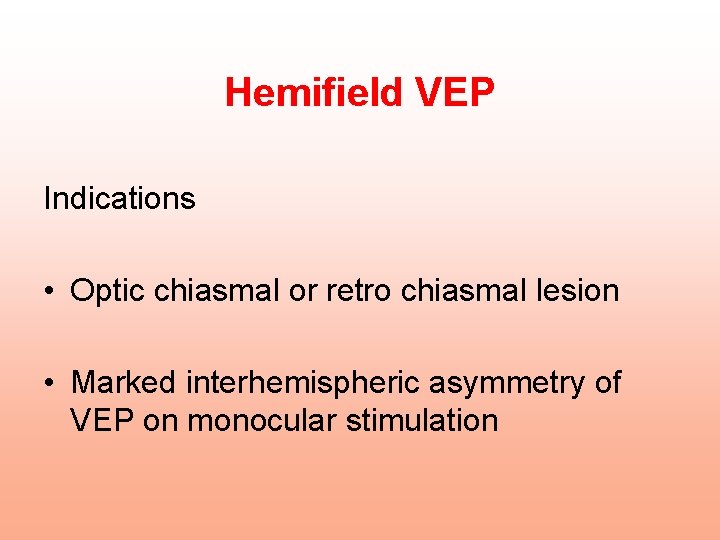 Hemifield VEP

Indications

• Optic chiasmal or retro chiasmal lesion

• Marked interhemispheric asymmetry of VEP on monocular stimulation